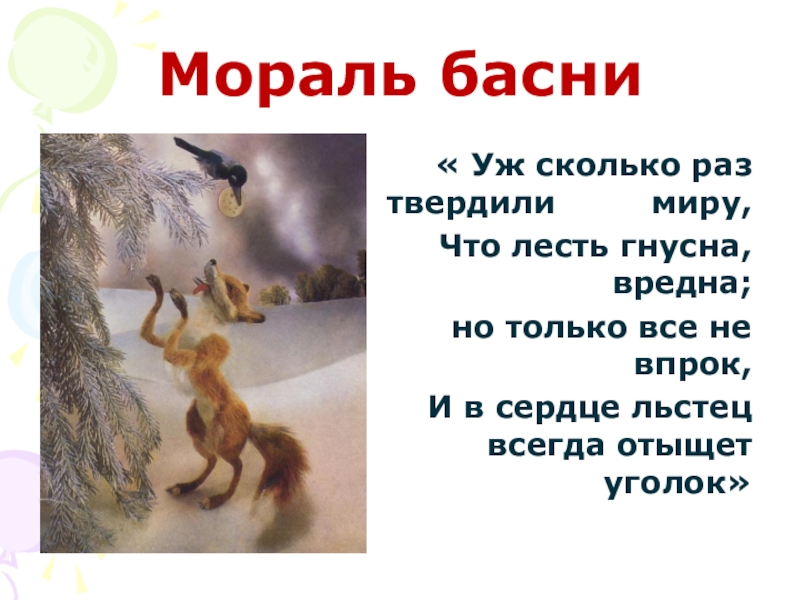 Мораль басни

« Уж сколько раз твердили миру,

Что лесть гнусна, вредна;

но только все не впрок,

И в сердце льстец всегда отыщет уголок»